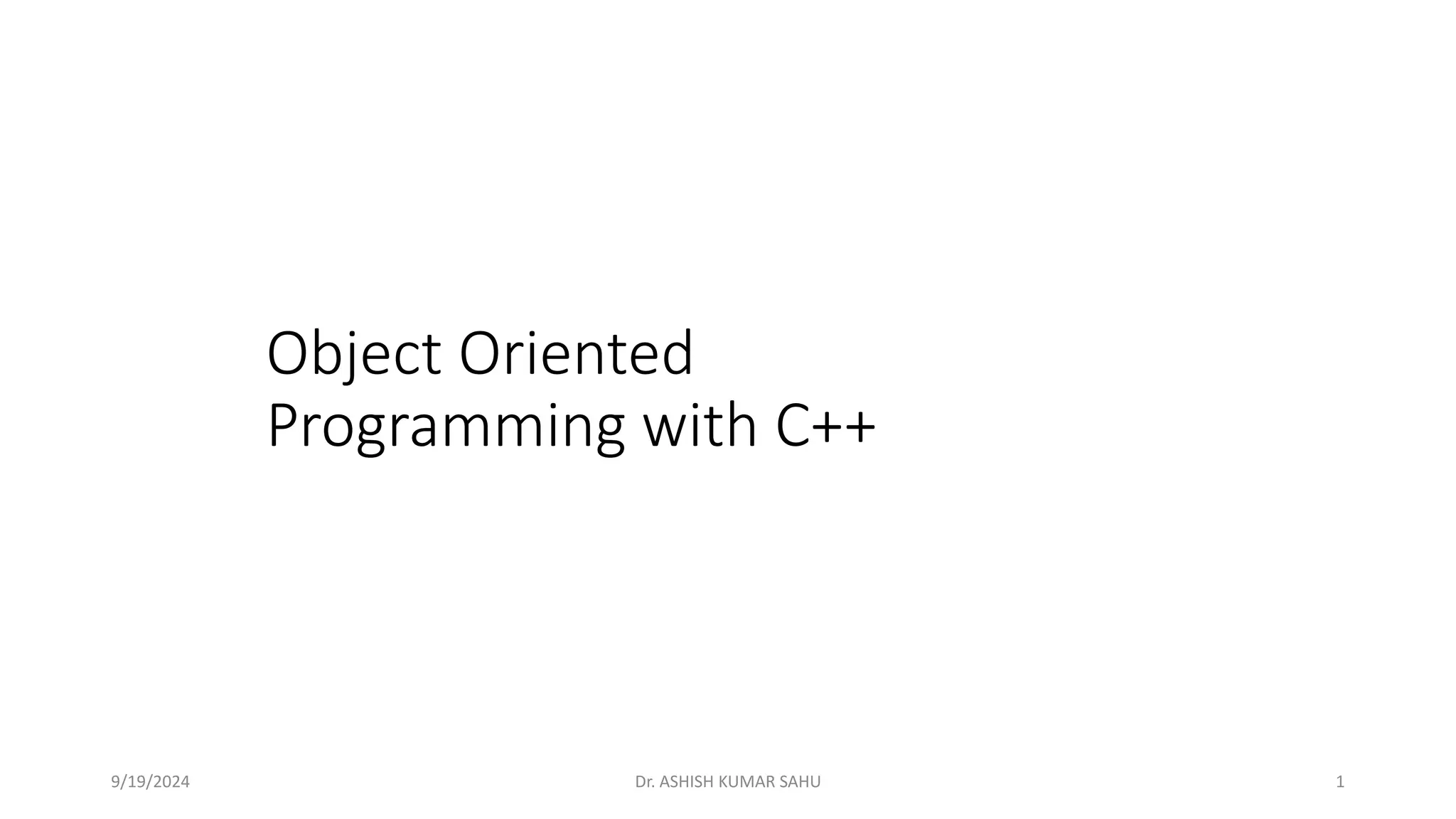 Object Oriented Programming with C++

9/19/2024

Dr. ASHISH KUMAR SAHU

1